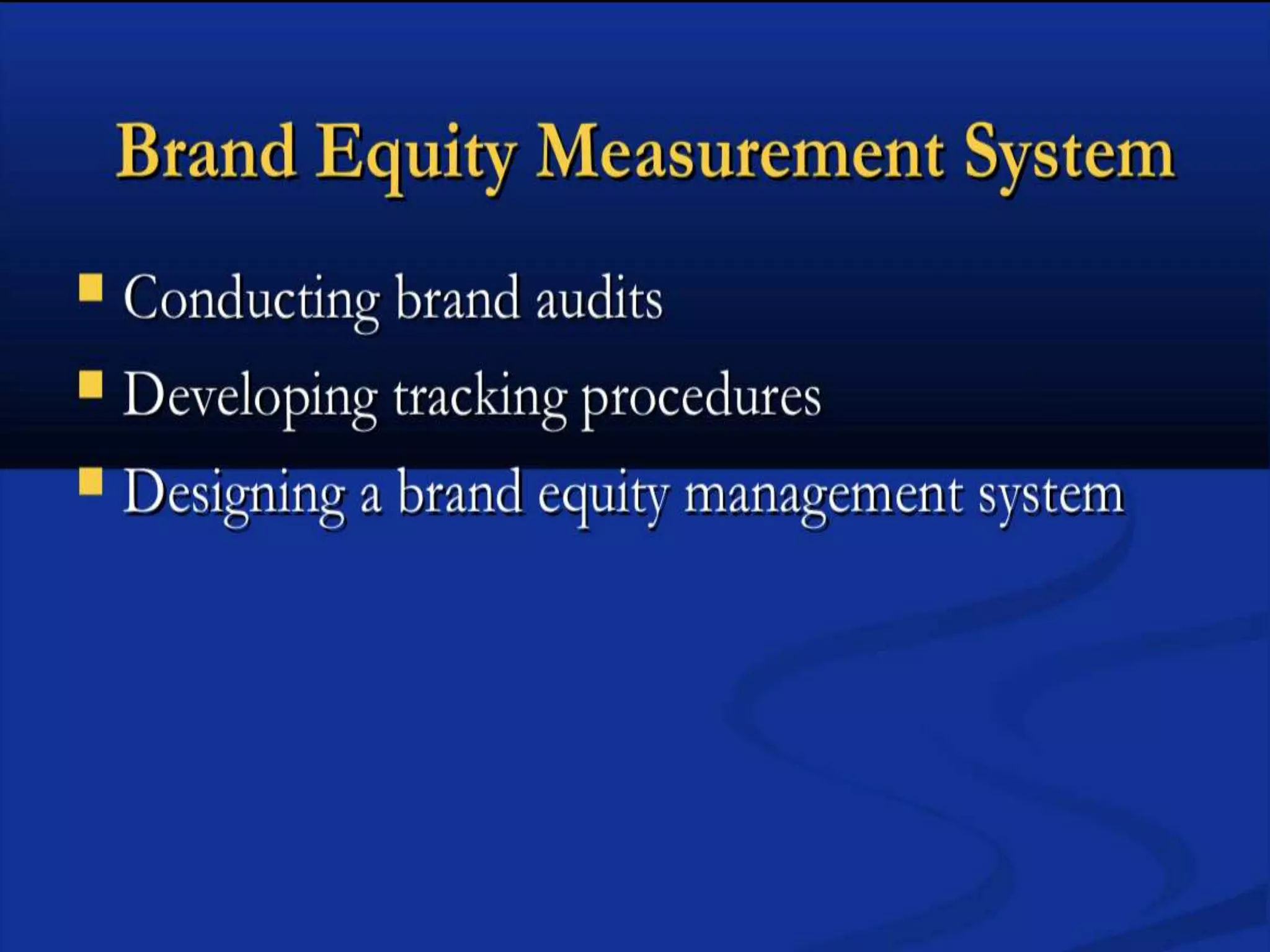 Brand Equity Measurement System

- Conducting brand audits
- Developing tracking procedures
- Designing a brand equity management system